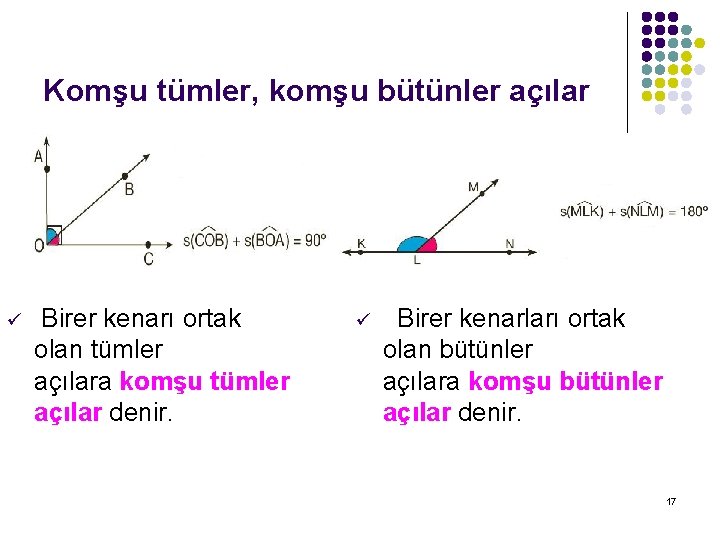 Komşu tümler, komşu bütünler açılar

A

B

O

C

$s(\widehat{COB}) + s(\widehat{BOA}) = 90°$

M

K

L

N

$s(\widehat{MLK}) + s(\widehat{NLM}) = 180°$

✓ Birer kenarı ortak olan tümler açılara komşu tümler açılar denir.

✓ Birer kenarları ortak olan bütünler açılara komşu bütünler açılar denir.

17